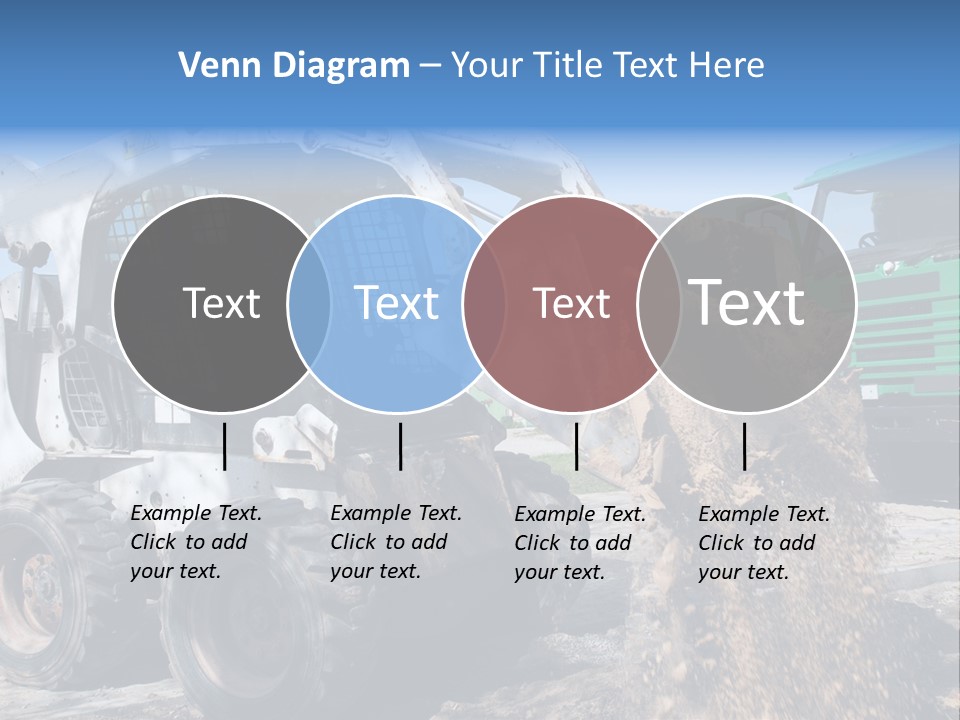 Venn Diagram – Your Title Text Here

Text

Text

Text

Text

Example Text. Click to add your text.

Example Text. Click to add your text.

Example Text. Click to add your text.

Example Text. Click to add your text.